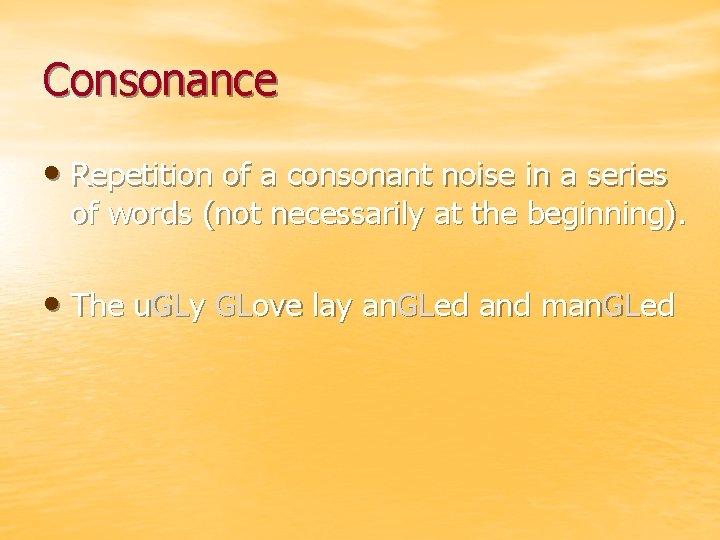 Consonance

• Repetition of a consonant noise in a series of words (not necessarily at the beginning).

• The uGLy GLove lay anGLed and manGLed